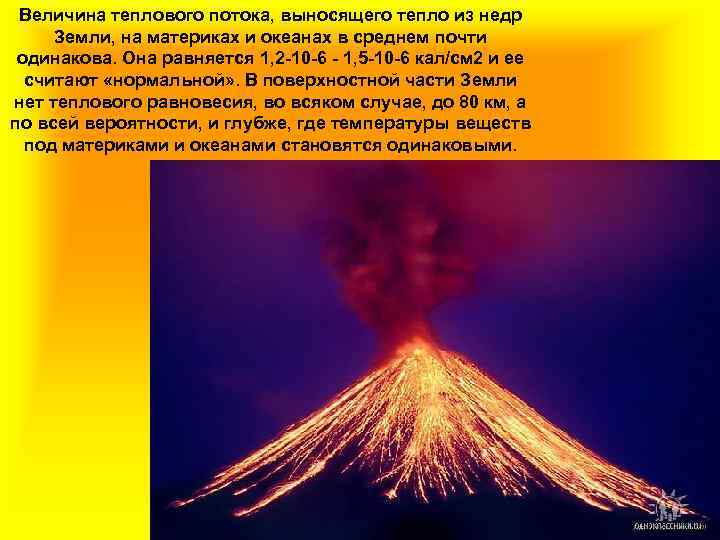 Величина теплового потока, выносящего тепло из недр Земли, на материках и океанах в среднем почти одинакова. Она равняется 1,2-10-6 - 1,5-10-6 кал/см2 и ее считают «нормальной». В поверхностной части Земли нет теплового равновесия, во всяком случае, до 80 км, а по всей вероятности, и глубже, где температуры веществ под материками и океанами становятся одинаковыми.

одноклассники.ru